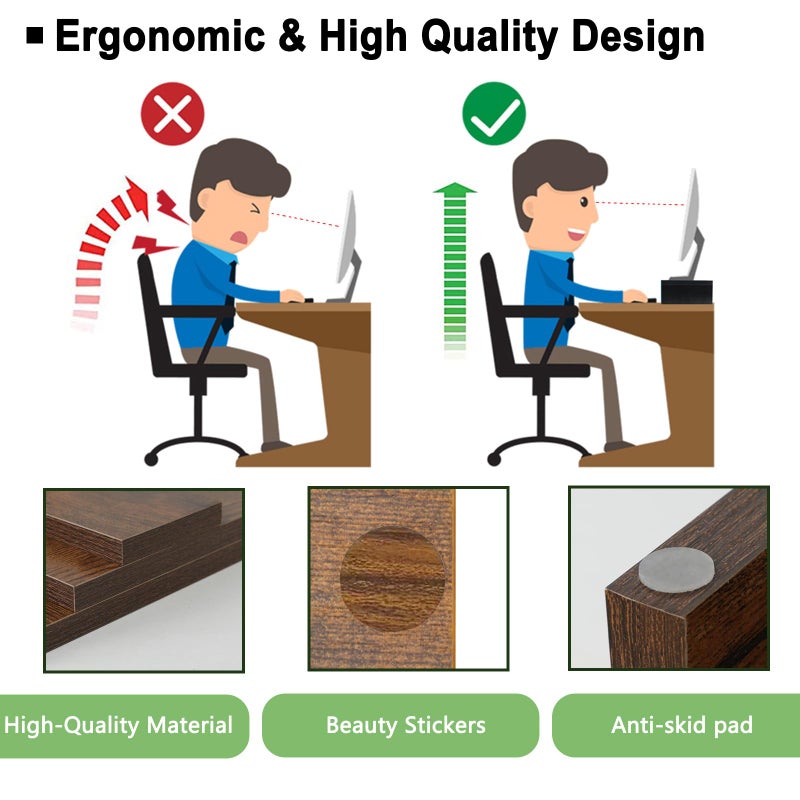 ■ Ergonomic & High Quality Design

High-Quality Material

Beauty Stickers

Anti-skid pad